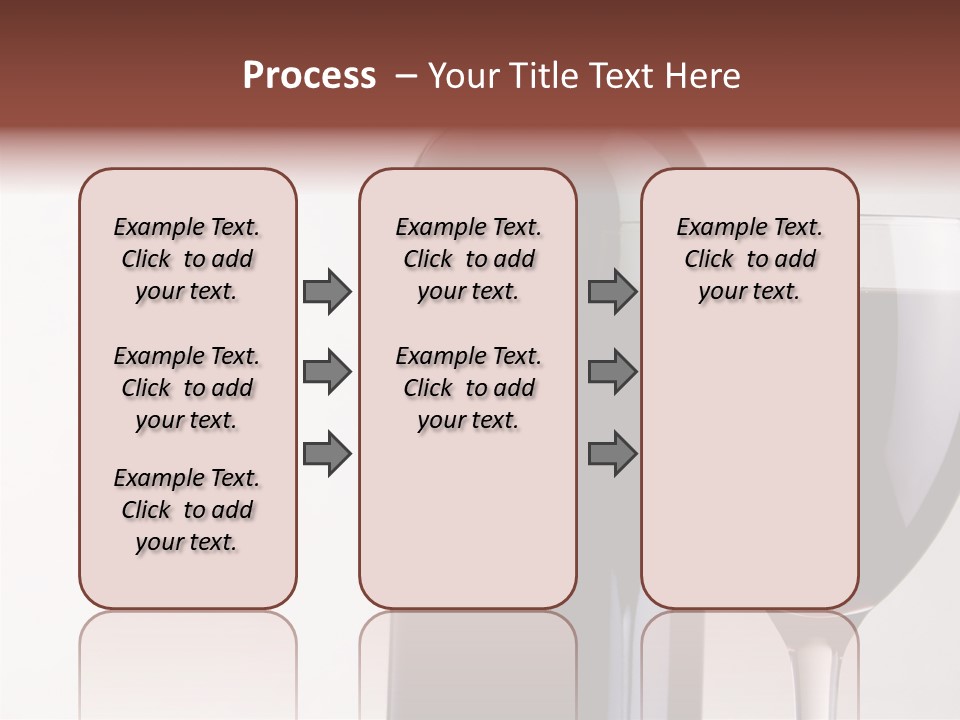 Process – Your Title Text Here

Example Text. Click to add your text.

Example Text. Click to add your text.

Example Text. Click to add your text.

Example Text. Click to add your text.

Example Text. Click to add your text.

Example Text. Click to add your text.